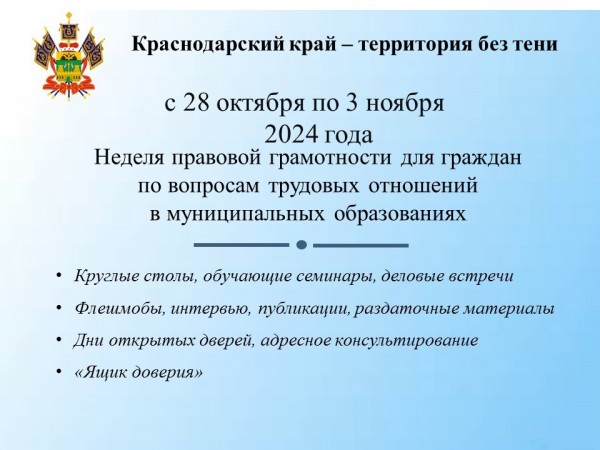 Краснодарский край – территория без тени

с 28 октября по 3 ноября 2024 года

Неделя правовой грамотности для граждан по вопросам трудовых отношений в муниципальных образованиях

• Круглые столы, обучающие семинары, деловые встречи
• Флешмобы, интервью, публикации, раздаточные материалы
• Дни открытых дверей, адресное консультирование
• «Ящик доверия»